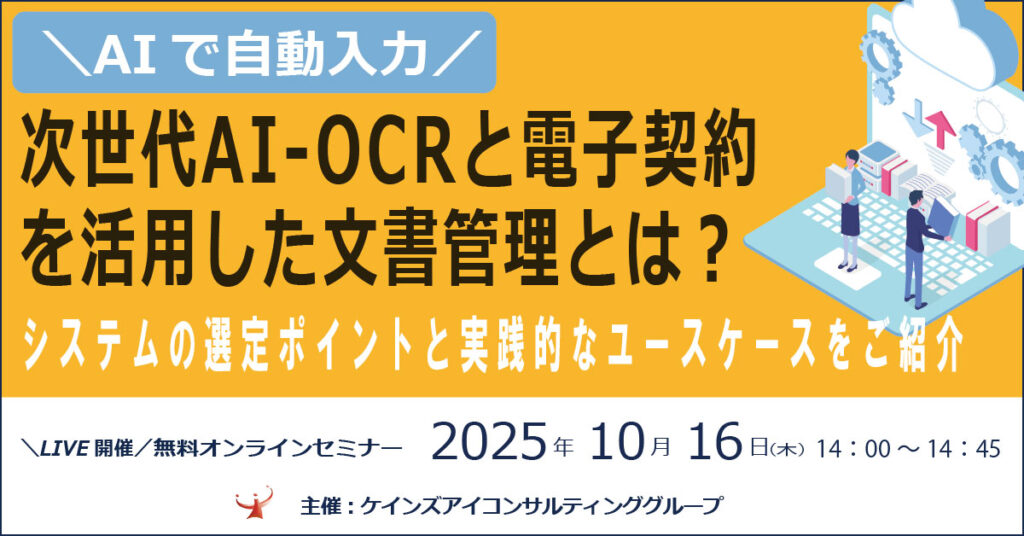 ＼AI で自動入力／

次世代AI-OCRと電子契約を活用した文書管理とは？

システムの選定ポイントと実践的なユースケースをご紹介

＼LIVE 開催／無料オンラインセミナー　2025年 10月 16日(木) 14：00 ～ 14：45

主催：ケインズアイコンサルティンググループ